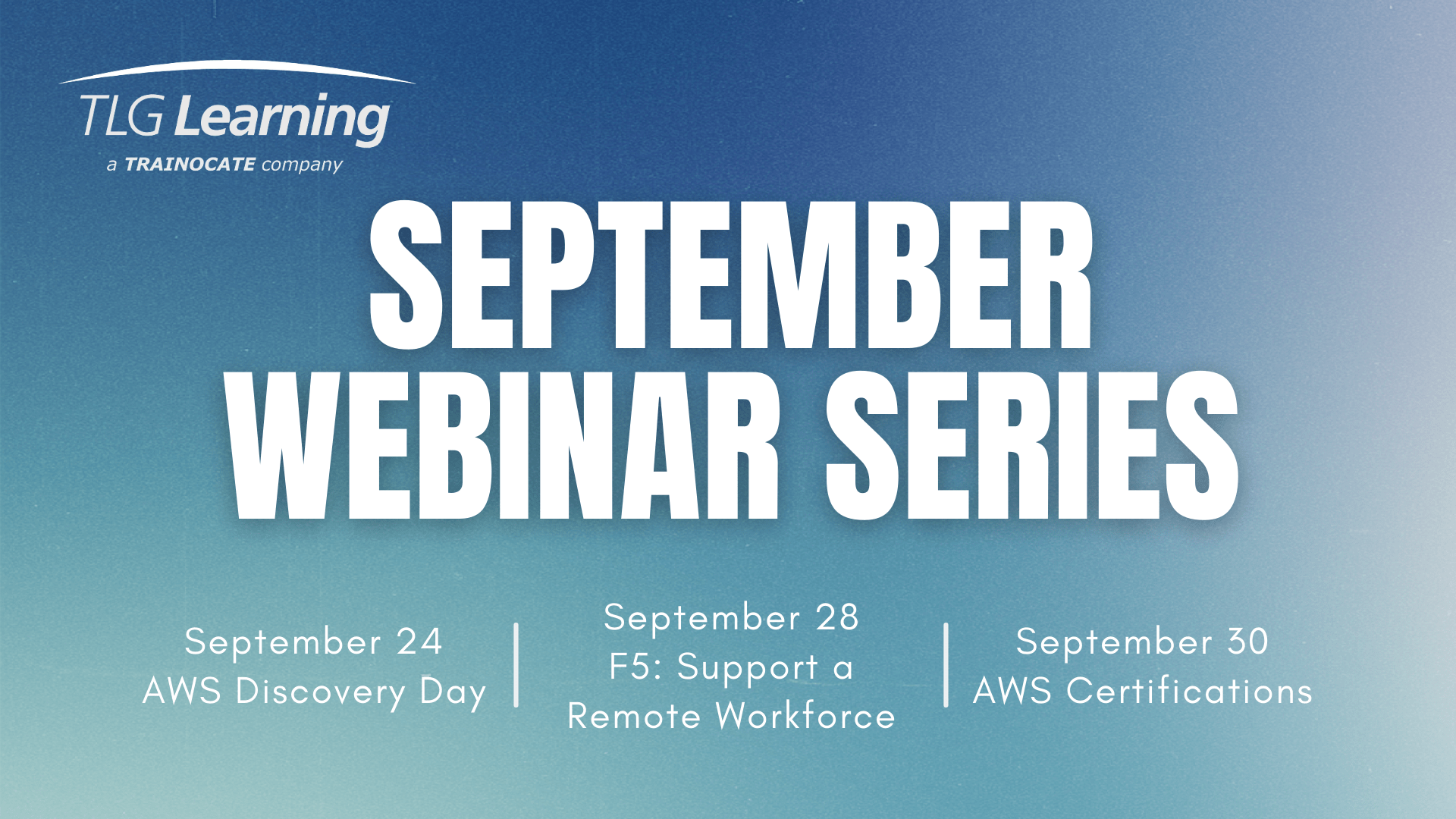 TLG Learning
a TRAINOCATE company

SEPTEMBER WEBINAR SERIES

September 24
AWS Discovery Day

September 28
F5: Support a Remote Workforce

September 30
AWS Certifications